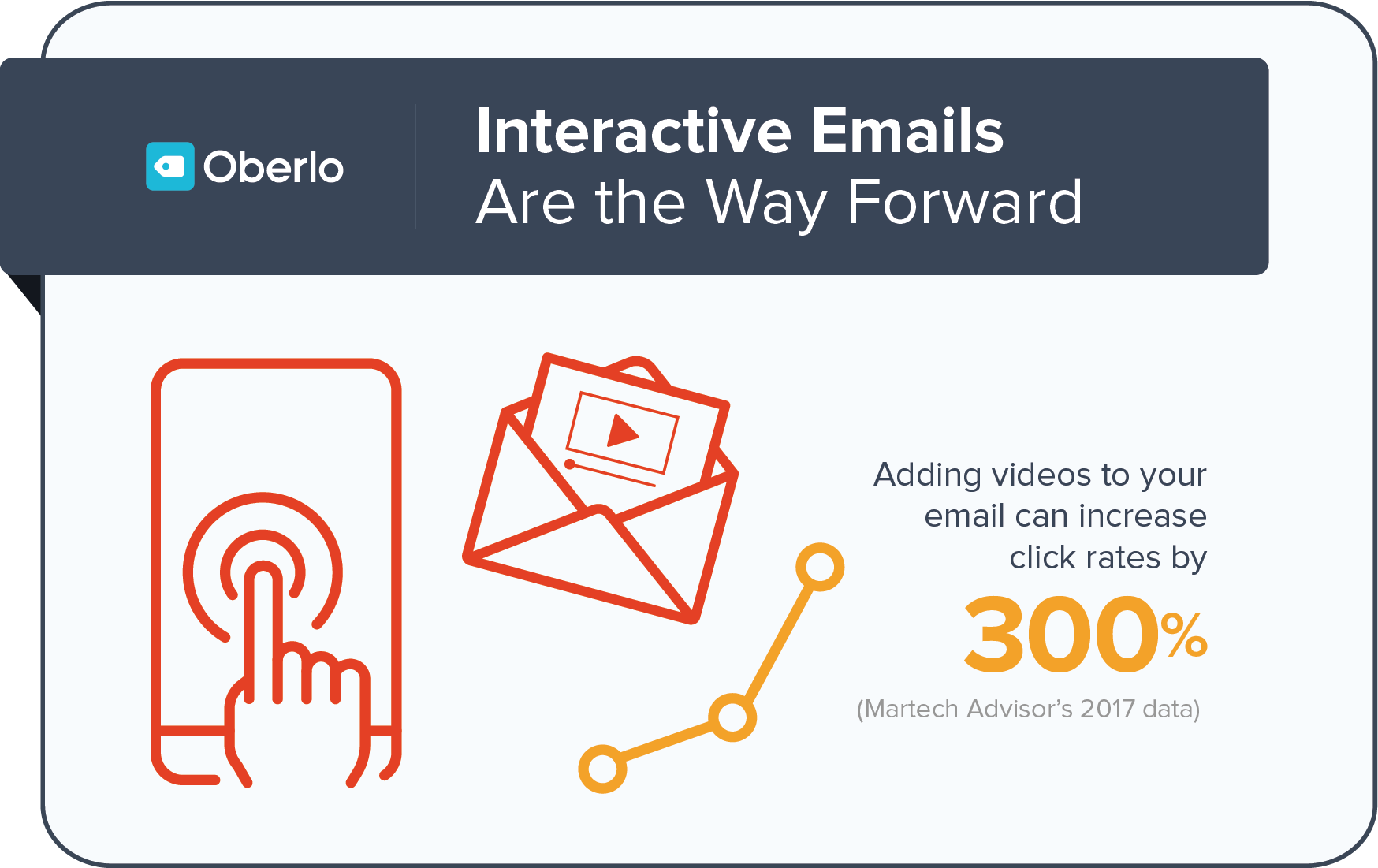 Oberlo

Interactive Emails
Are the Way Forward

Adding videos to your email can increase click rates by
300%
(Martech Advisor's 2017 data)